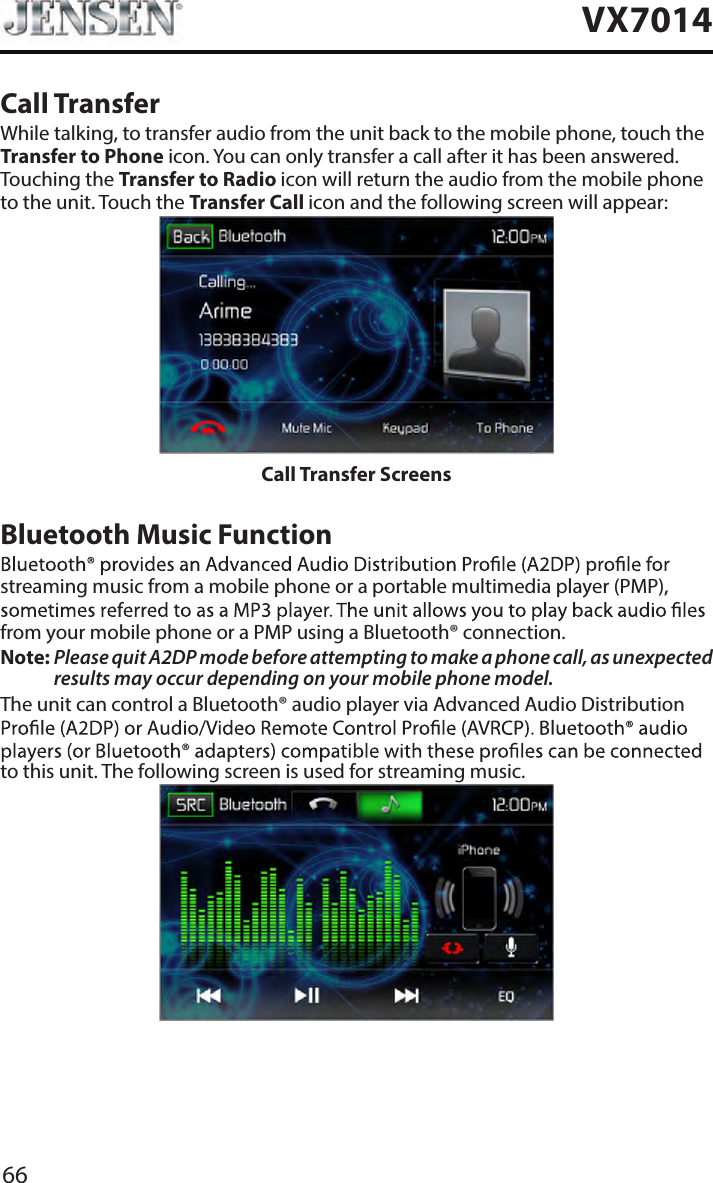 JENSEN® VX7014

Call Transfer

While talking, to transfer audio from the unit back to the mobile phone, touch the Transfer to Phone icon. You can only transfer a call after it has been answered. Touching the Transfer to Radio icon will return the audio from the mobile phone to the unit. Touch the Transfer Call icon and the following screen will appear:

Back Bluetooth 12:00PM
Calling...
Arime
13838384383
0:00:00
Mute Mic Keypad To Phone

Call Transfer Screens

Bluetooth Music Function

Bluetooth® provides an Advanced Audio Distribution Profile (A2DP) profile for streaming music from a mobile phone or a portable multimedia player (PMP), sometimes referred to as a MP3 player. The unit allows you to play back audio files from your mobile phone or a PMP using a Bluetooth® connection.

Note: Please quit A2DP mode before attempting to make a phone call, as unexpected results may occur depending on your mobile phone model.

The unit can control a Bluetooth® audio player via Advanced Audio Distribution Profile (A2DP) or Audio/Video Remote Control Profile (AVRCP). Bluetooth® audio players (or Bluetooth® adapters) compatible with these profiles can be connected to this unit. The following screen is used for streaming music.

SRC Bluetooth 12:00PM
iPhone
EQ

66